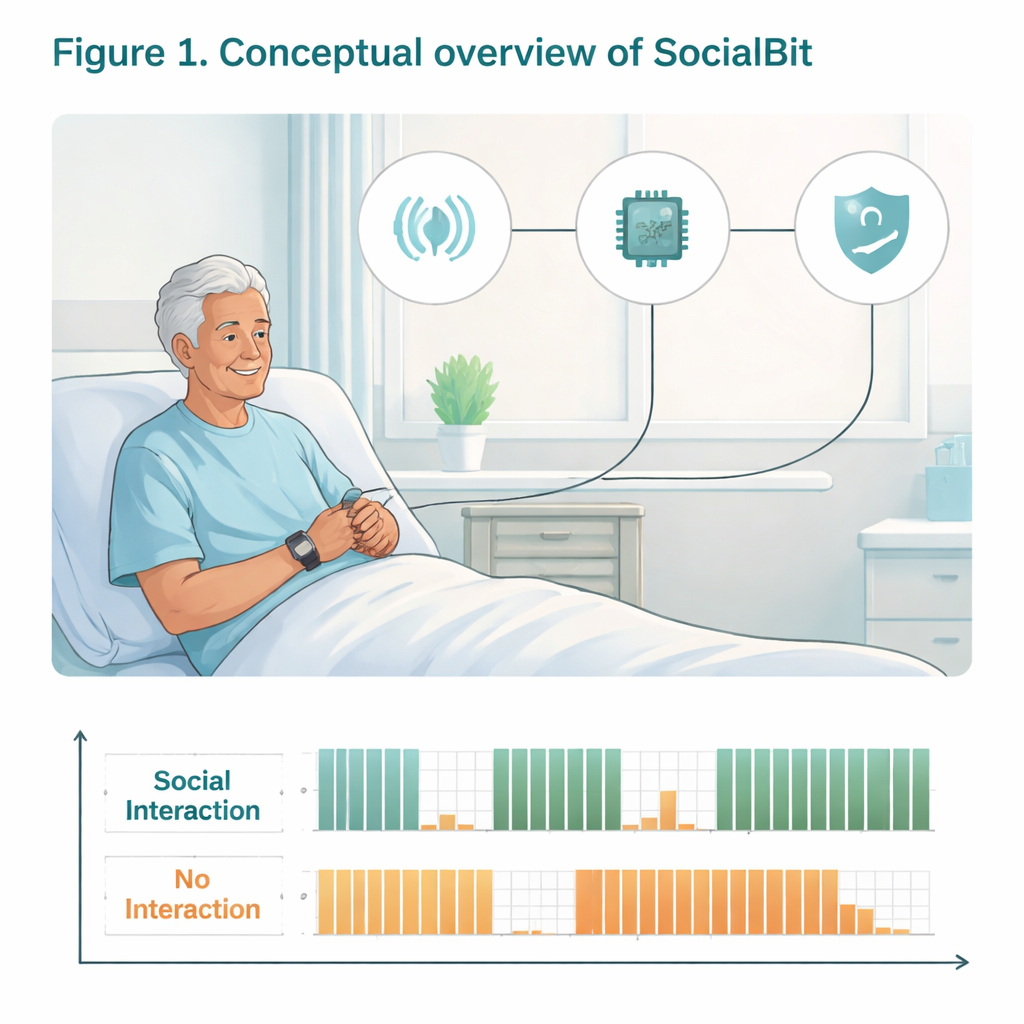 Figure 1. Conceptual overview of SocialBit

Social Interaction

No Interaction